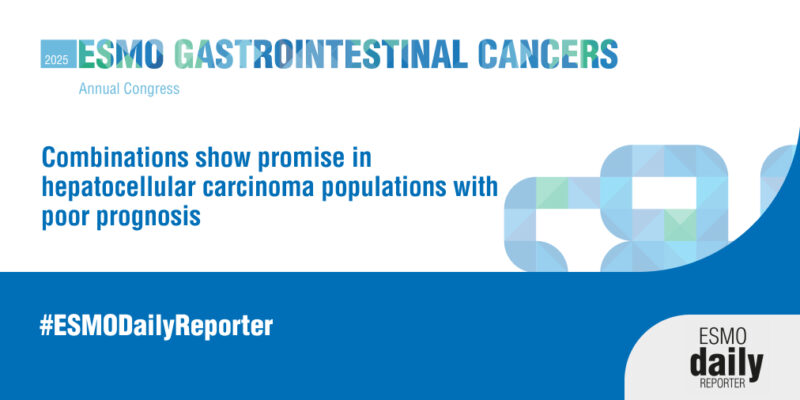 2025 ESMO GASTROINTESTINAL CANCERS
Annual Congress

Combinations show promise in hepatocellular carcinoma populations with poor prognosis

#ESMODailyReporter

ESMO daily REPORTER